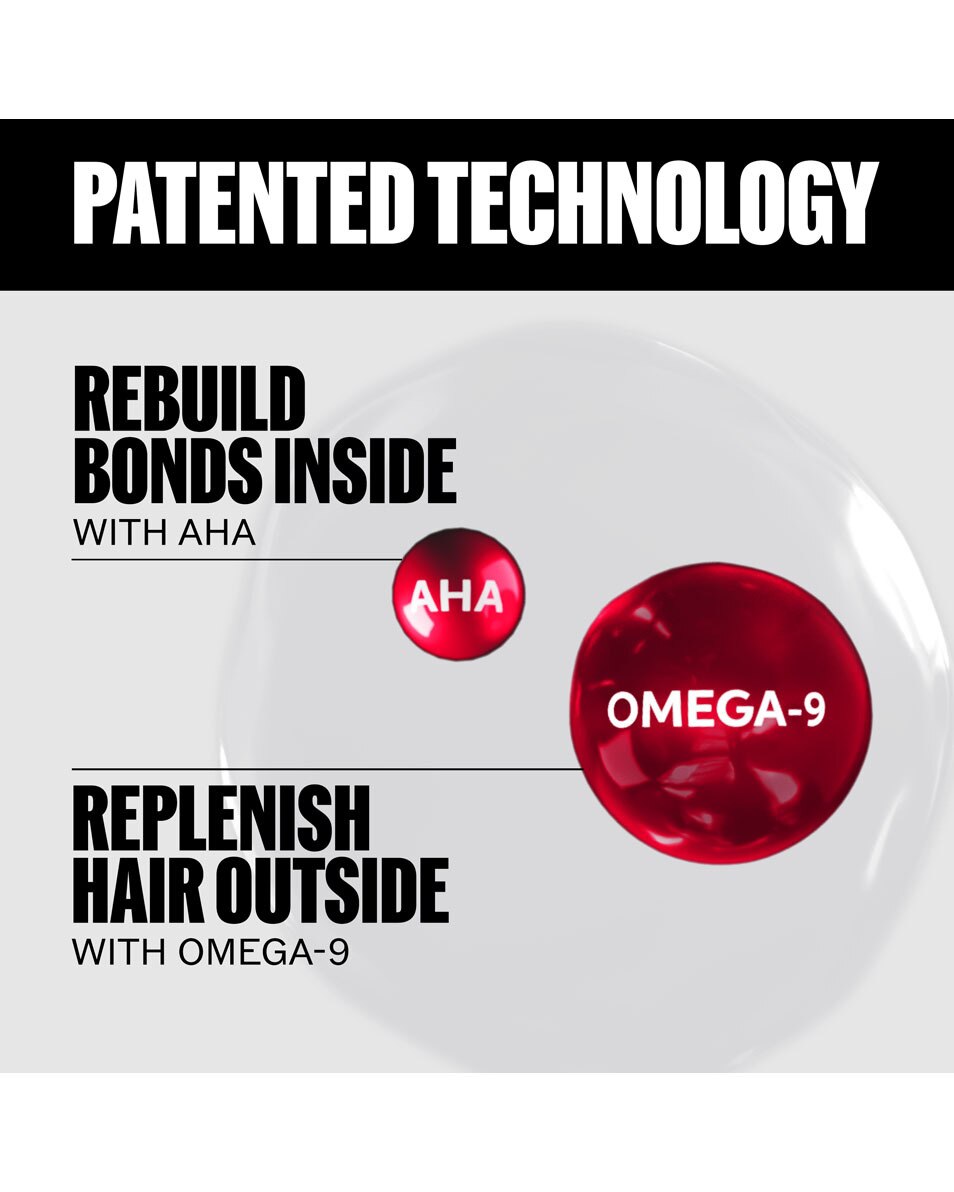 PATENTED TECHNOLOGY

REBUILD BONDS INSIDE
WITH AHA

AHA

OMEGA-9

REPLENISH HAIR OUTSIDE
WITH OMEGA-9